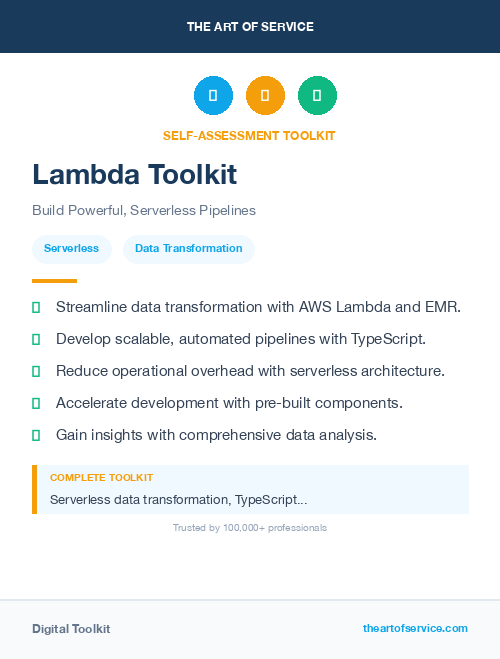 THE ART OF SERVICE

SELF-ASSESSMENT TOOLKIT

Lambda Toolkit

Build Powerful, Serverless Pipelines

Serverless
Data Transformation

Streamline data transformation with AWS Lambda and EMR.

Develop scalable, automated pipelines with TypeScript.

Reduce operational overhead with serverless architecture.

Accelerate development with pre-built components.

Gain insights with comprehensive data analysis.

COMPLETE TOOLKIT

Serverless data transformation, TypeScript...

Trusted by 100,000+ professionals

Digital Toolkit

theartofservice.com